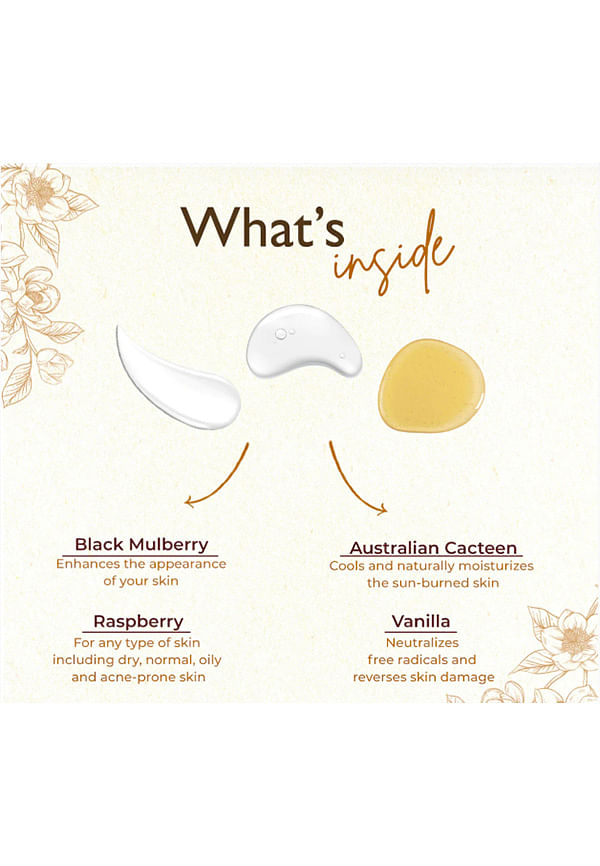 What's inside

Black Mulberry
Enhances the appearance of your skin

Raspberry
For any type of skin including dry, normal, oily and acne-prone skin

Australian Cacteen
Cools and naturally moisturizes the sun-burned skin

Vanilla
Neutralizes free radicals and reverses skin damage